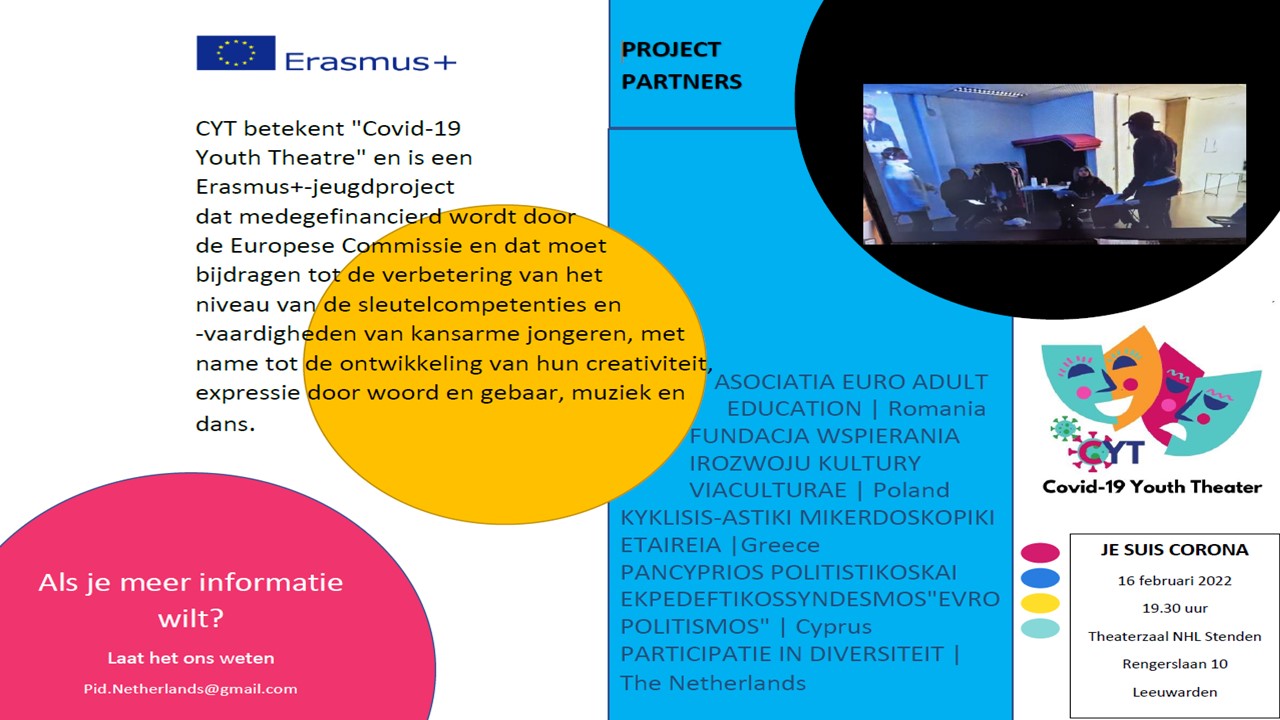 Erasmus+

CYT betekent "Covid-19 Youth Theatre" en is een Erasmus+-jeugdproject dat medegefinancierd wordt door de Europese Commissie en dat moet bijdragen tot de verbetering van het niveau van de sleutelcompetenties en -vaardigheden van kansarme jongeren, met name tot de ontwikkeling van hun creativiteit, expressie door woord en gebaar, muziek en dans.

Als je meer informatie wilt?

Laat het ons weten

Pid.Netherlands@gmail.com

PROJECT PARTNERS

ASOCIATIA EURO ADULT EDUCATION | Romania
FUNDACJA WSPIERANIA IROZWOJU KULTURY VIACULTURAE | Poland
KYKLISIS-ASTIKI MIKERDOSKOPIKI ETAIREIA |Greece
PANCYPRIOS POLITISTIKOSKAI EKPEDEFTIKOSSYNDESMOS"EVRO POLITISMOS" | Cyprus
PARTICIPATIE IN DIVERSITEIT | The Netherlands

CYT
Covid-19 Youth Theater

JE SUIS CORONA
16 februari 2022
19.30 uur
Theaterzaal NHL Stenden
Rengerslaan 10
Leeuwarden